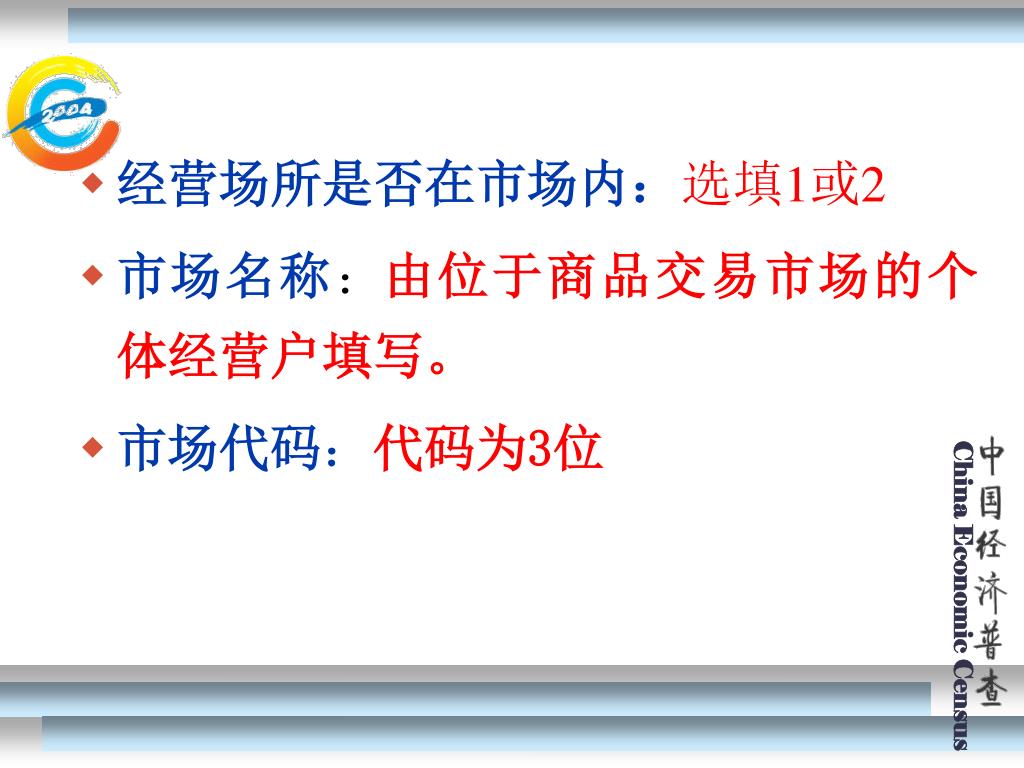 2004

经营场所是否在市场内：选填1或2

市场名称：由位于商品交易市场的个体经营户填写。

市场代码：代码为3位

中国经济普查
China Economic Census